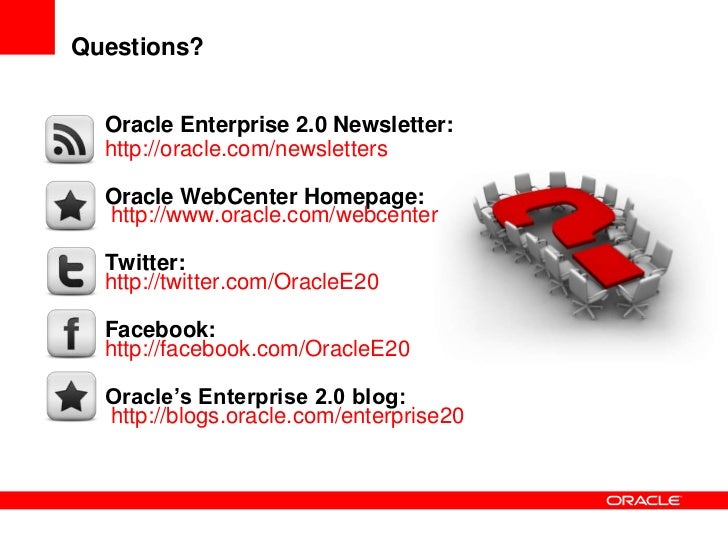 Questions?

Oracle Enterprise 2.0 Newsletter:
http://oracle.com/newsletters

Oracle WebCenter Homepage:
http://www.oracle.com/webcenter

Twitter:
http://twitter.com/OracleE20

Facebook:
http://facebook.com/OracleE20

Oracle's Enterprise 2.0 blog:
http://blogs.oracle.com/enterprise20

ORACLE